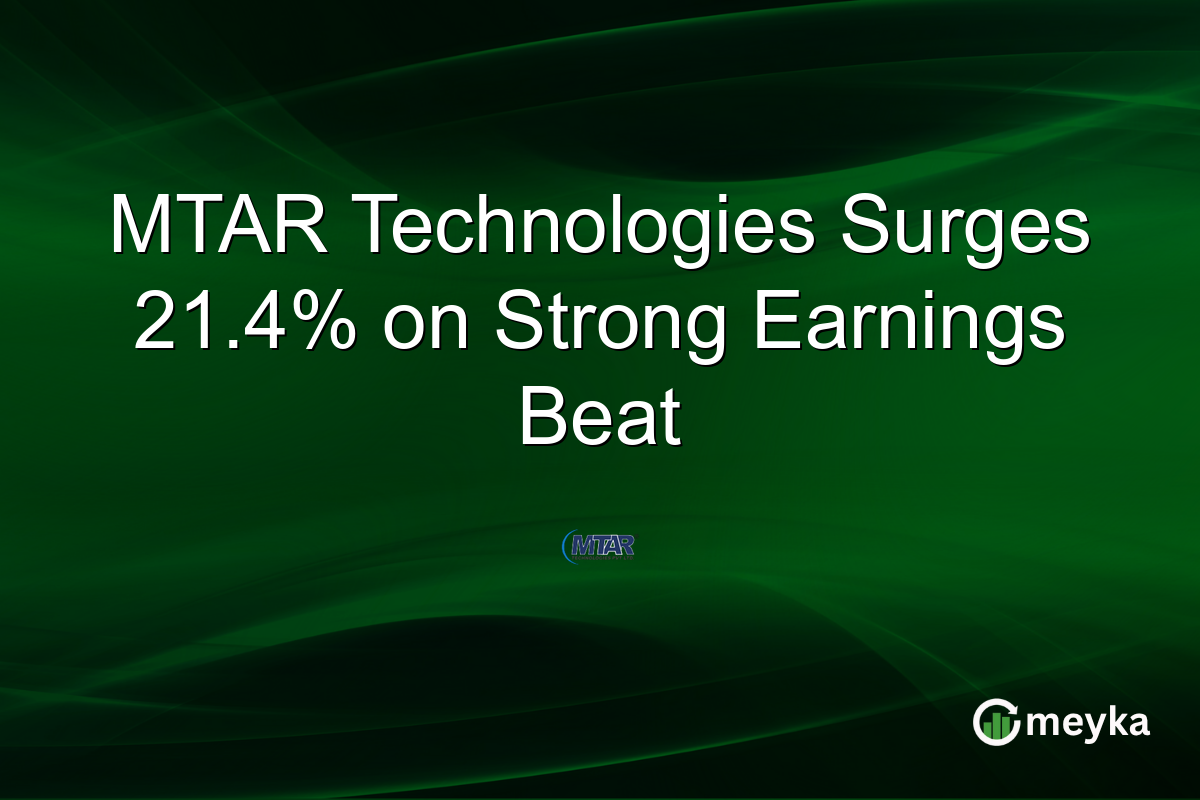 MTAR Technologies Surges 21.4% on Strong Earnings Beat

MTAR

meyka